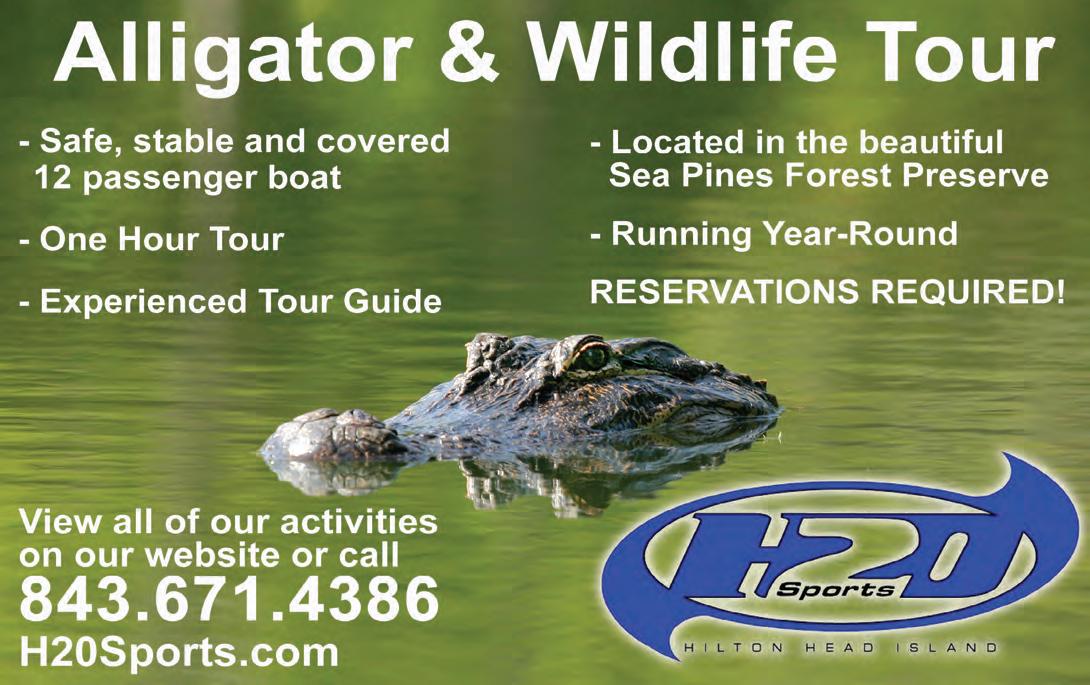 Alligator & Wildlife Tour

- Safe, stable and covered 12 passenger boat

- One Hour Tour

- Experienced Tour Guide

- Located in the beautiful Sea Pines Forest Preserve

- Running Year-Round

RESERVATIONS REQUIRED!

View all of our activities on our website or call

843.671.4386

H20Sports.com

H2O Sports

HILTON HEAD ISLAND